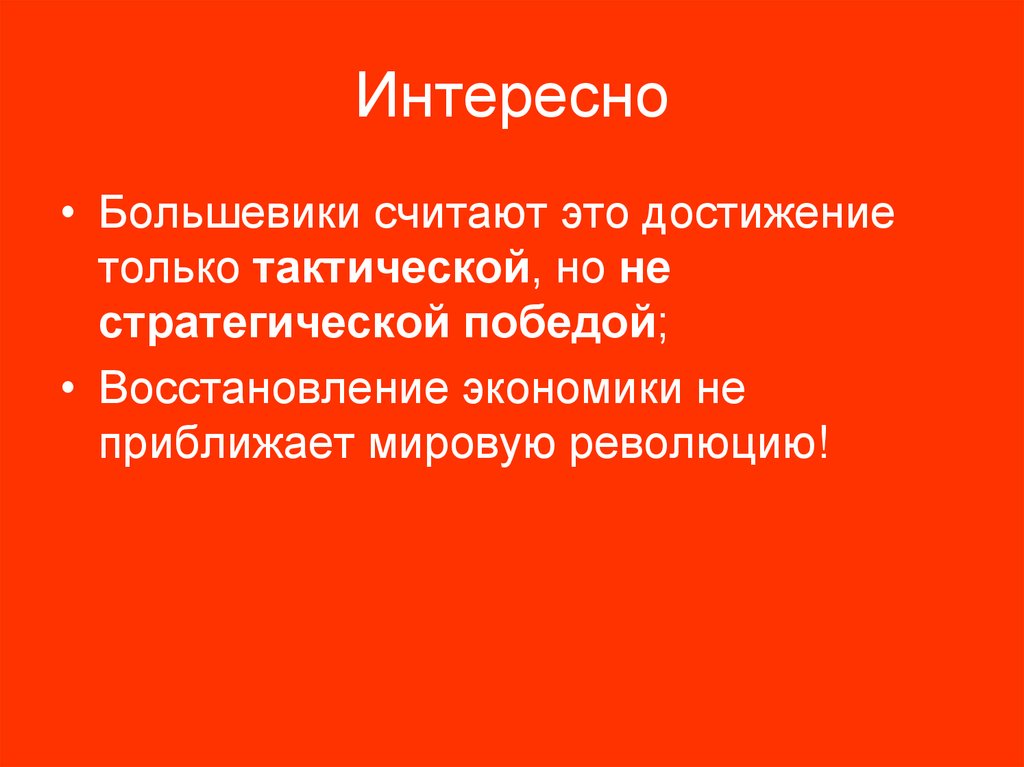 Интересно

• Большевики считают это достижение только тактической, но не стратегической победой;
• Восстановление экономики не приближает мировую революцию!